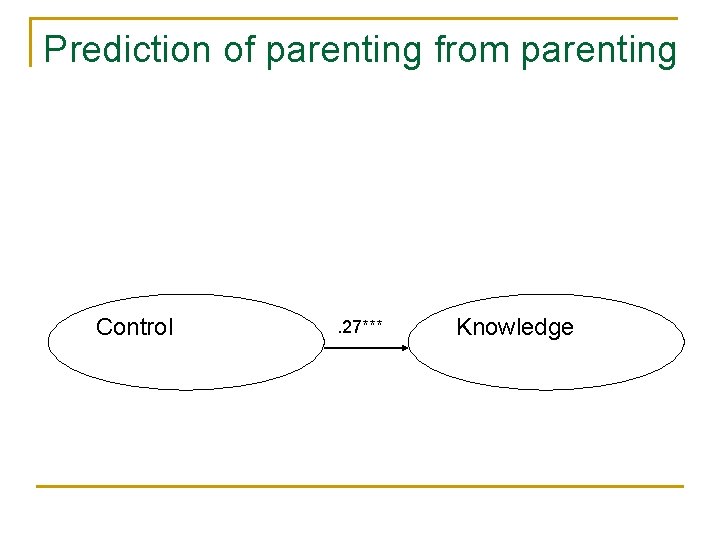 Prediction of parenting from parenting

Control

.27***

Knowledge